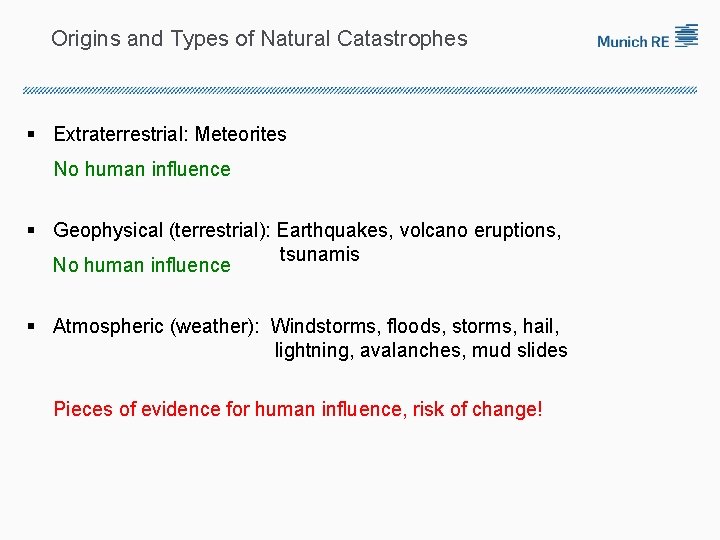 Origins and Types of Natural Catastrophes

Munich RE

▪ Extraterrestrial: Meteorites

No human influence

▪ Geophysical (terrestrial): Earthquakes, volcano eruptions, tsunamis

No human influence

▪ Atmospheric (weather): Windstorms, floods, storms, hail, lightning, avalanches, mud slides

Pieces of evidence for human influence, risk of change!